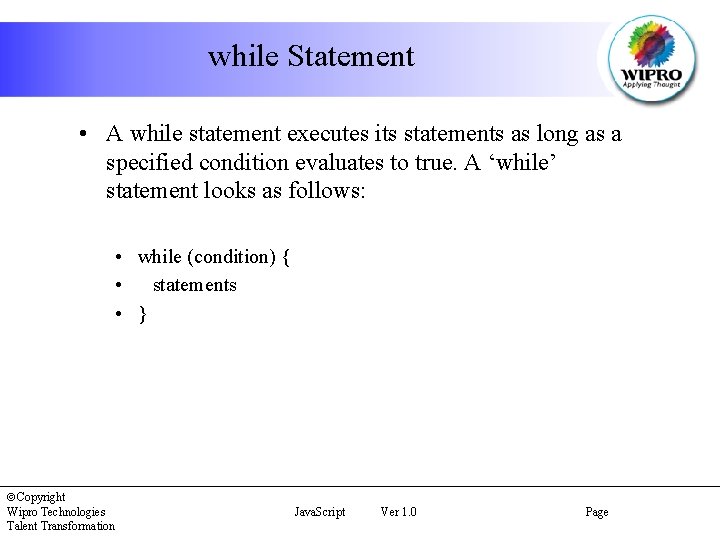 while Statement

WIPRO
Applying Thought

• A while statement executes its statements as long as a specified condition evaluates to true. A ‘while’ statement looks as follows:

• while (condition) {
• statements
• }

©Copyright
Wipro Technologies
Talent Transformation

JavaScript Ver 1.0

Page